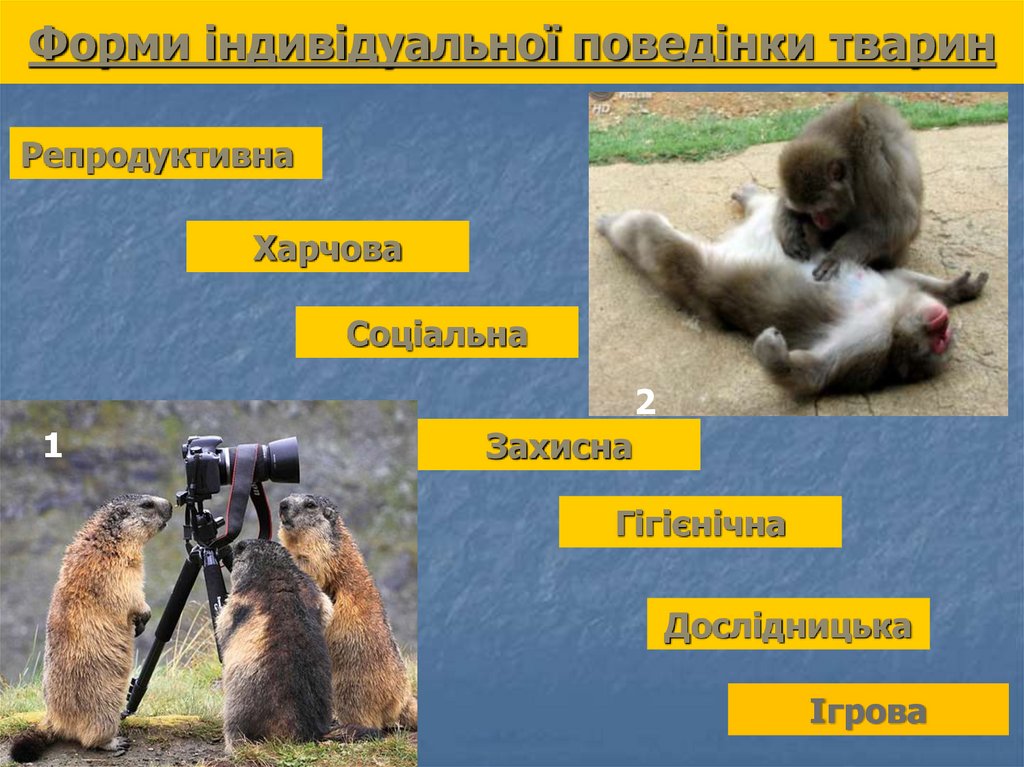 Форми індивідуальної поведінки тварин

Репродуктивна

Харчова

Соціальна

2

1

Захисна

Гігієнічна

Дослідницька

Ігрова